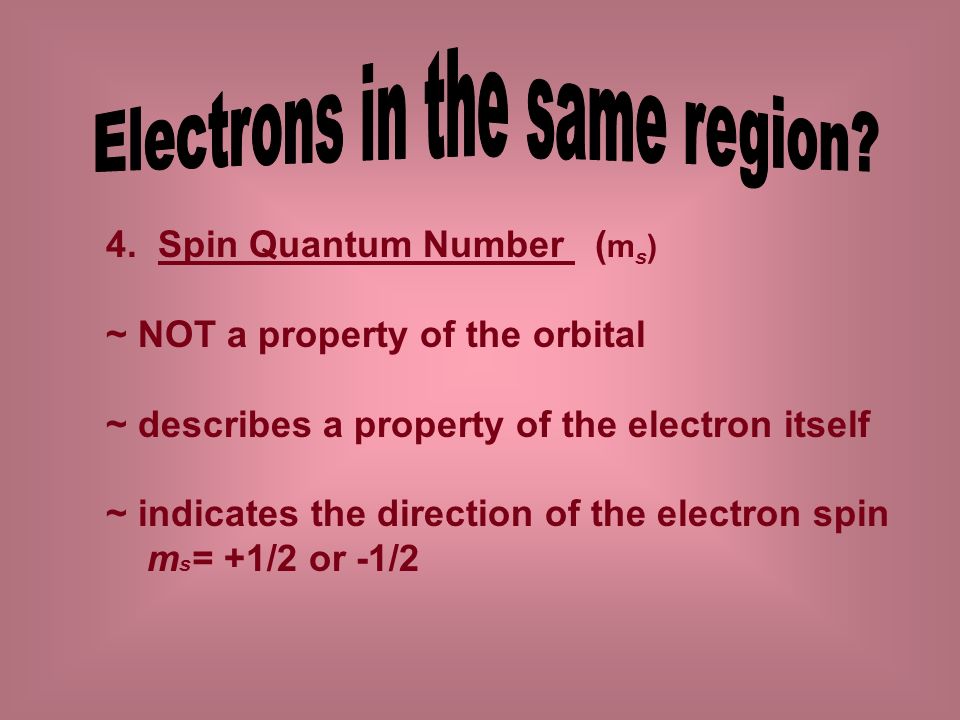 Electrons in the same region?

4. Spin Quantum Number ($m_s$)

~ NOT a property of the orbital

~ describes a property of the electron itself

~ indicates the direction of the electron spin
$m_s$= +1/2 or -1/2